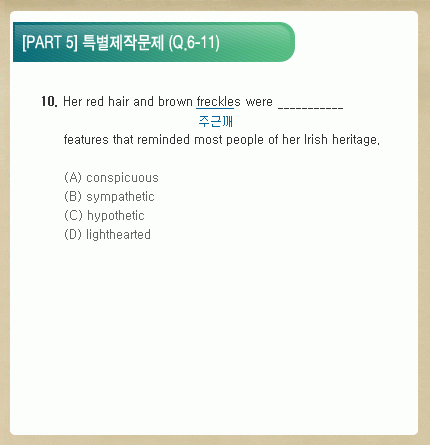 [PART 5] 특별제작문제 (Q.6-11)

10. Her red hair and brown freckles were ___________
주근깨
features that reminded most people of her Irish heritage.

(A) conspicuous
(B) sympathetic
(C) hypothetic
(D) lighthearted